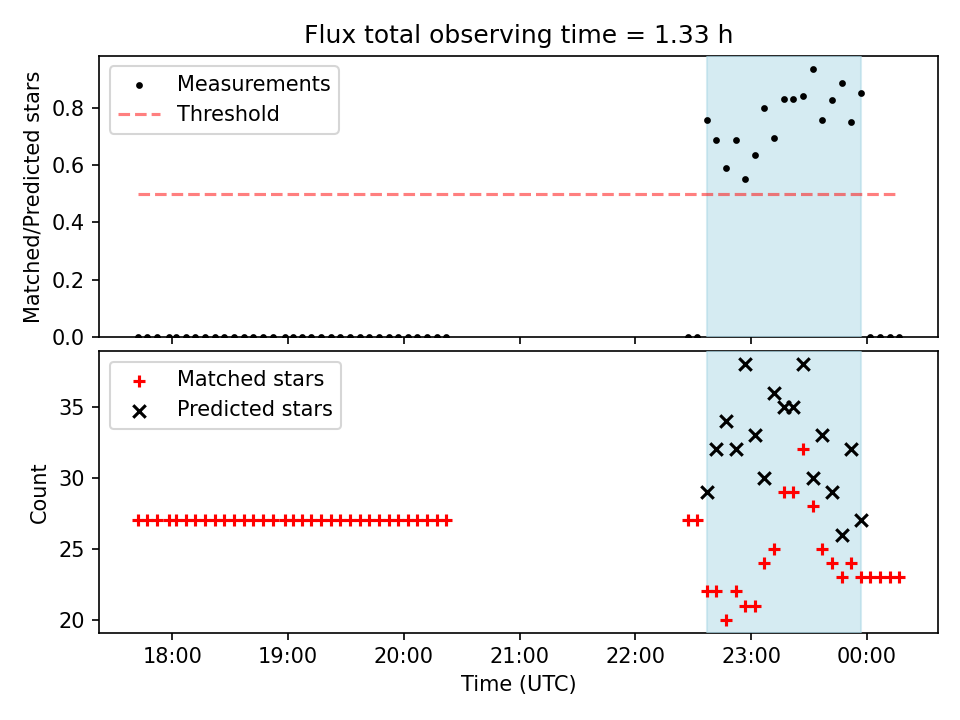 Flux total observing time = 1.33 h

Measurements
Threshold

Matched/Predicted stars

0.8
0.6
0.4
0.2
0.0

Matched stars
Predicted stars

Count

35
30
25
20

18:00
19:00
20:00
21:00
22:00
23:00
00:00

Time (UTC)